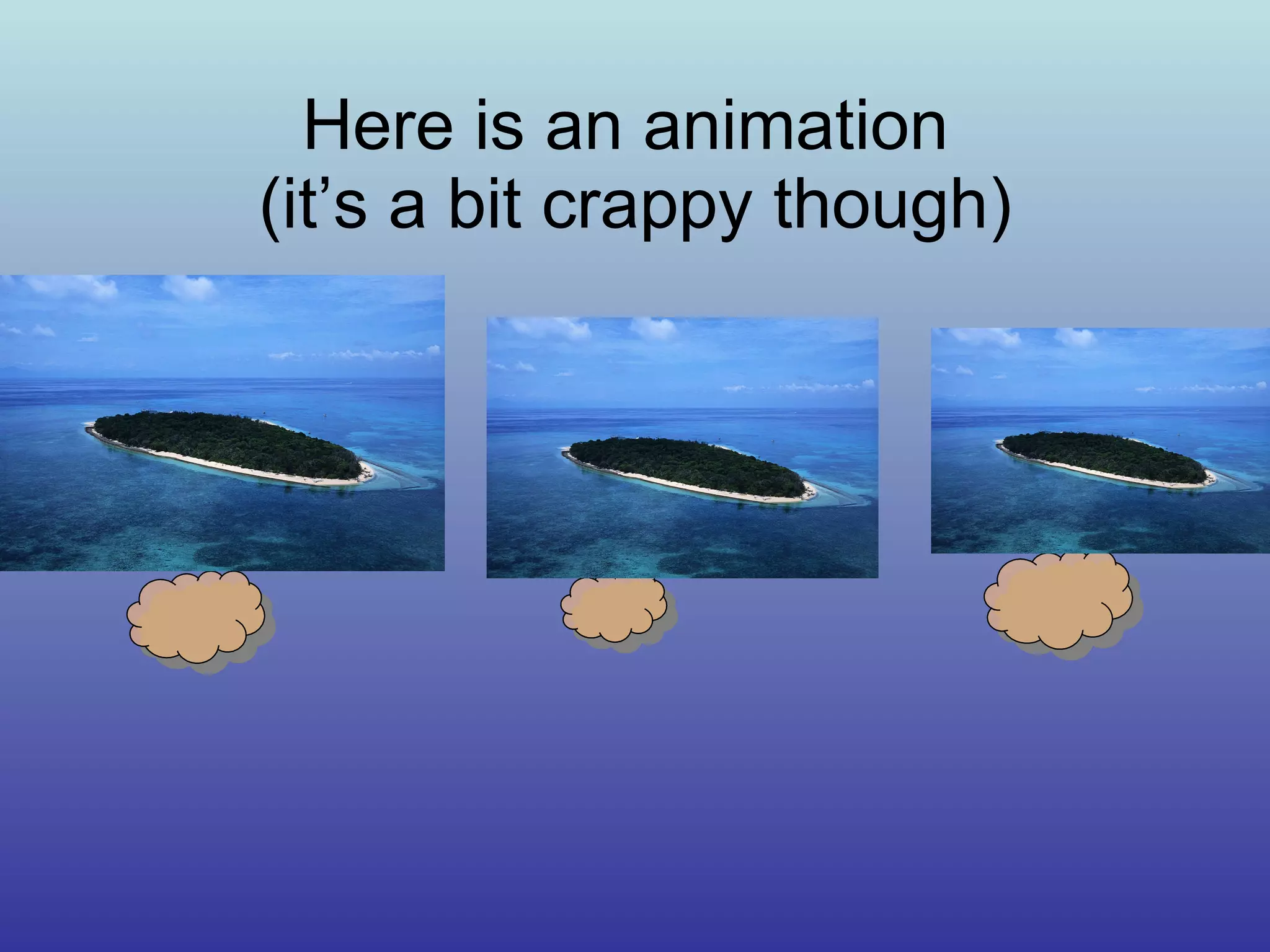 Here is an animation
(it’s a bit crappy though)